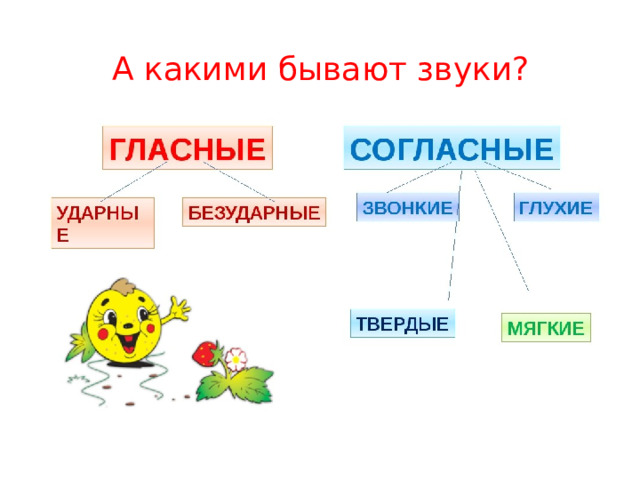 А какими бывают звуки?

ГЛАСНЫЕ

УДАРНЫЕ

БЕЗУДАРНЫЕ

СОГЛАСНЫЕ

ЗВОНКИЕ

ГЛУХИЕ

ТВЕРДЫЕ

МЯГКИЕ